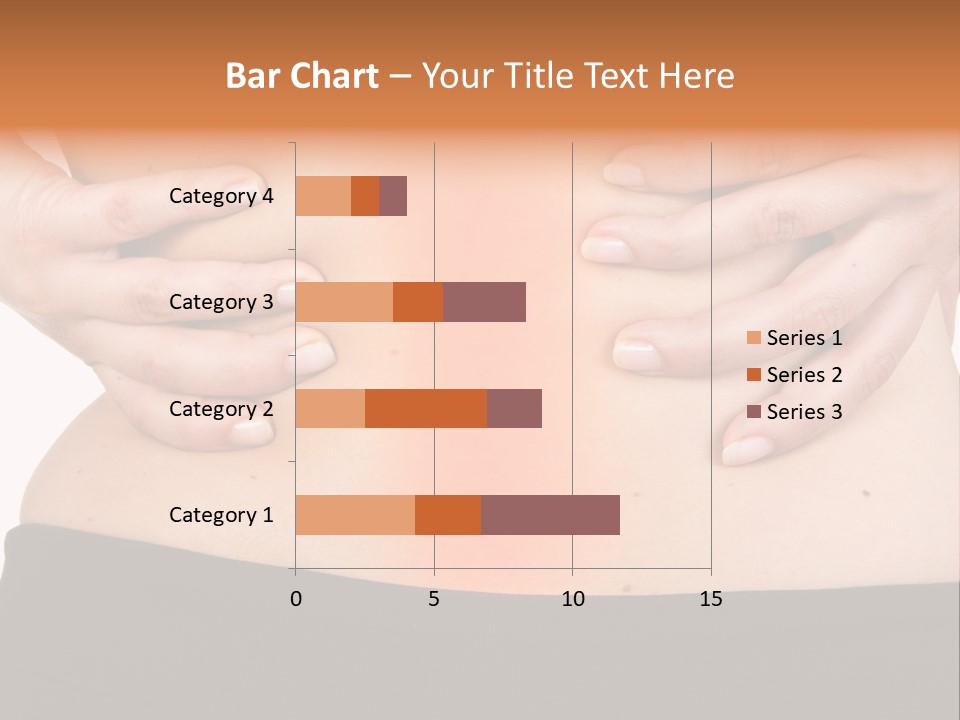 Bar Chart – Your Title Text Here

Category 4
Category 3
Category 2
Category 1

0
5
10
15

Series 1
Series 2
Series 3